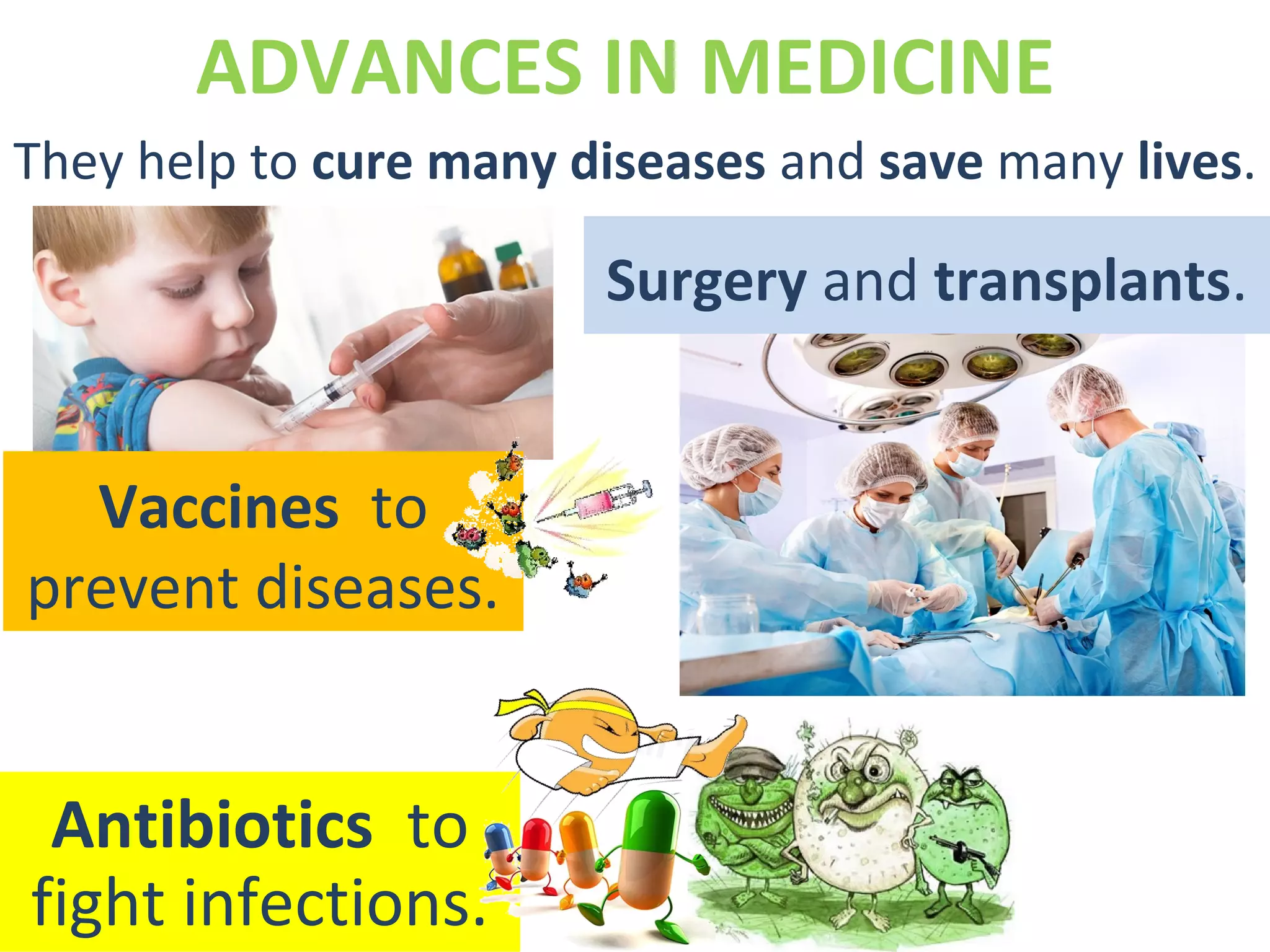 ADVANCES IN MEDICINE

They help to cure many diseases and save many lives.

Surgery and transplants.

Vaccines to prevent diseases.

Antibiotics to fight infections.